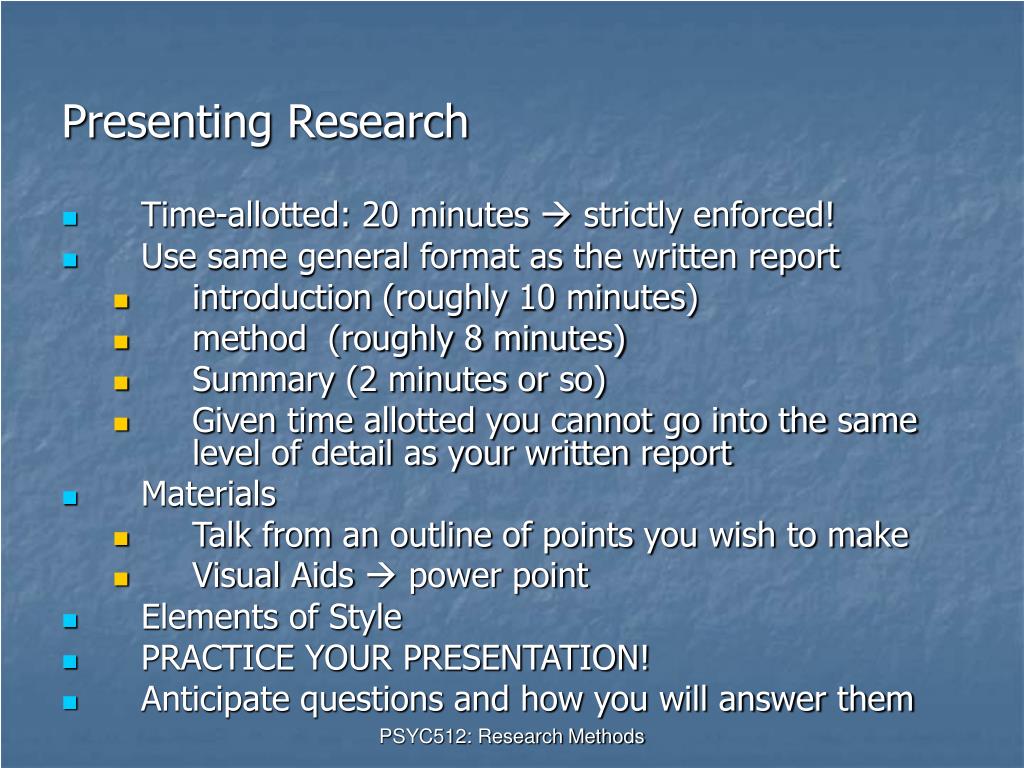 Presenting Research

- Time-allotted: 20 minutes → strictly enforced!
- Use same general format as the written report
  - introduction (roughly 10 minutes)
  - method (roughly 8 minutes)
  - Summary (2 minutes or so)
  - Given time allotted you cannot go into the same level of detail as your written report
- Materials
  - Talk from an outline of points you wish to make
  - Visual Aids → power point
- Elements of Style
- PRACTICE YOUR PRESENTATION!
- Anticipate questions and how you will answer them

PSYC512: Research Methods